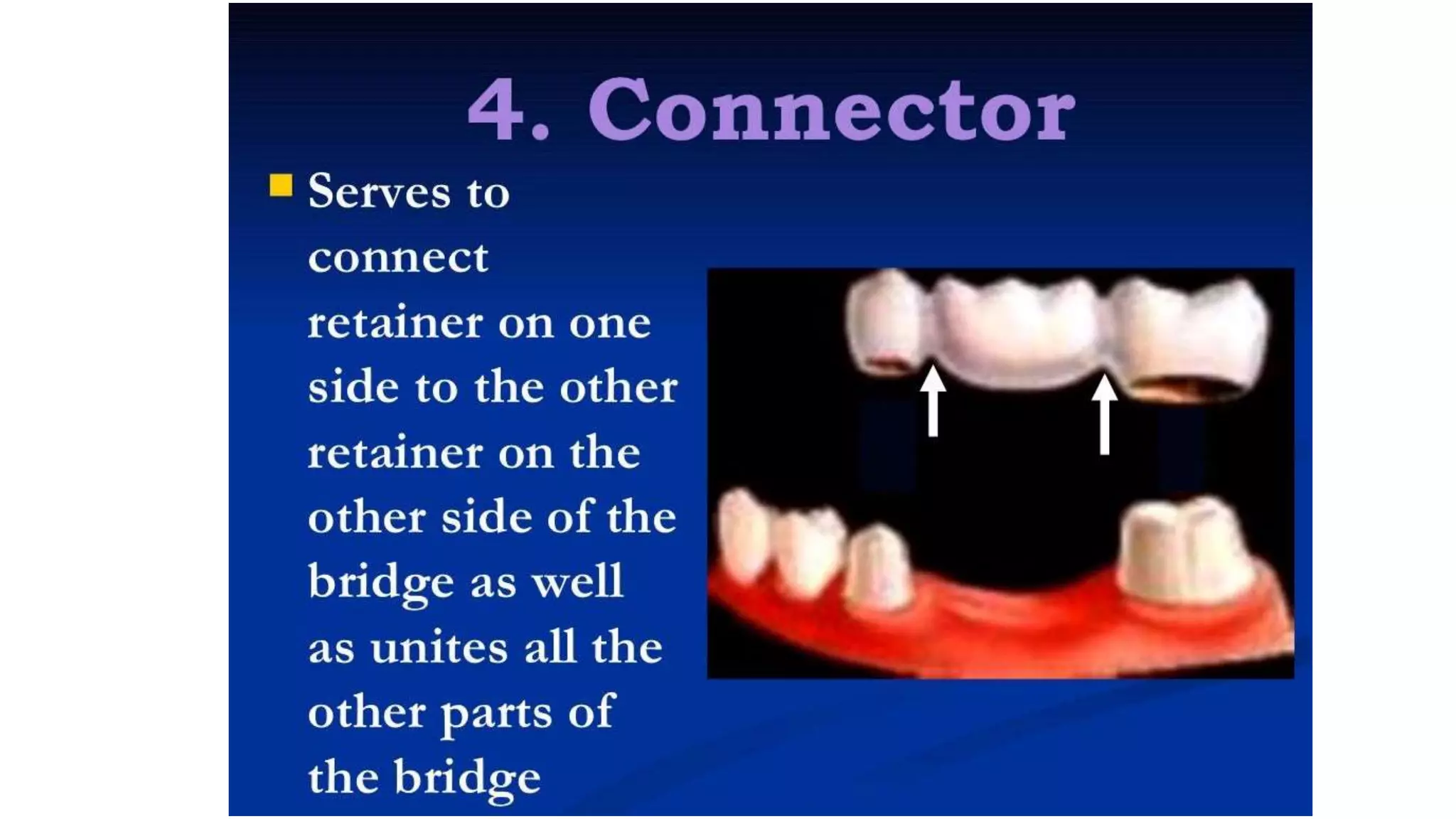 4. Connector

Serves to connect retainer on one side to the other retainer on the other side of the bridge as well as unites all the other parts of the bridge